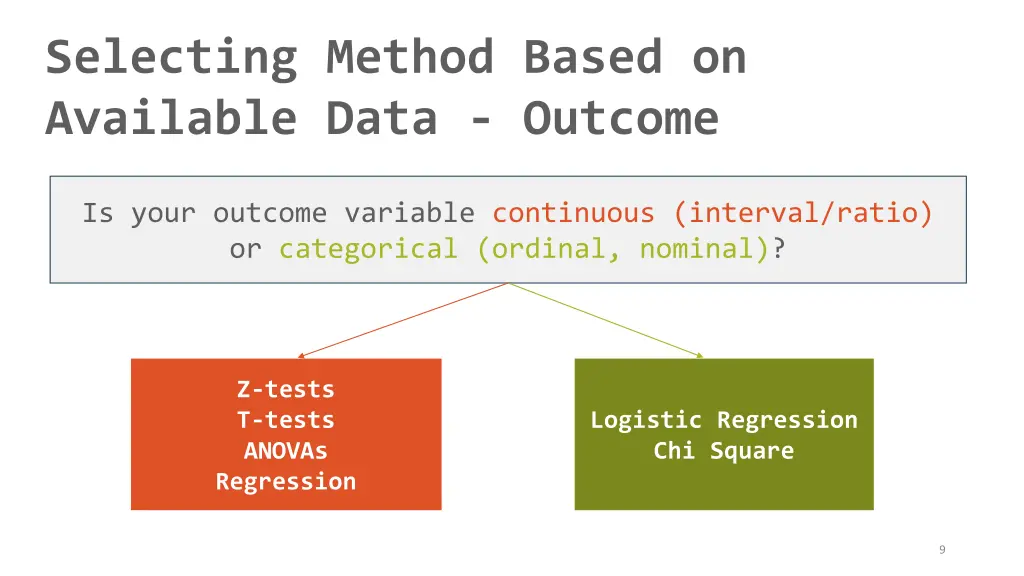 Selecting Method Based on Available Data - Outcome

Is your outcome variable continuous (interval/ratio) or categorical (ordinal, nominal)?

Z-tests
T-tests
ANOVAs
Regression

Logistic Regression
Chi Square

9